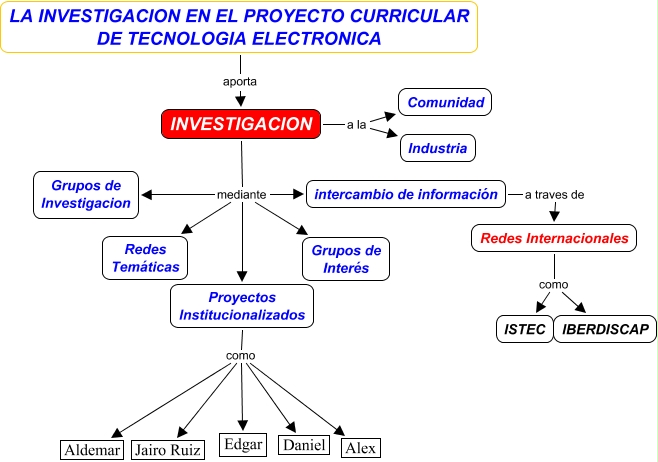 LA INVESTIGACION EN EL PROYECTO CURRICULAR DE TECNOLOGIA ELECTRONICA

aporta

INVESTIGACION

a la

Comunidad

Industria

mediante

Grupos de Investigacion

intercambio de información

a traves de

Redes Internacionales

como

ISTEC

IBERDISCAP

Redes Temáticas

Grupos de Interés

Proyectos Institucionalizados

como

Aldemar

Jairo Ruiz

Edgar

Daniel

Alex